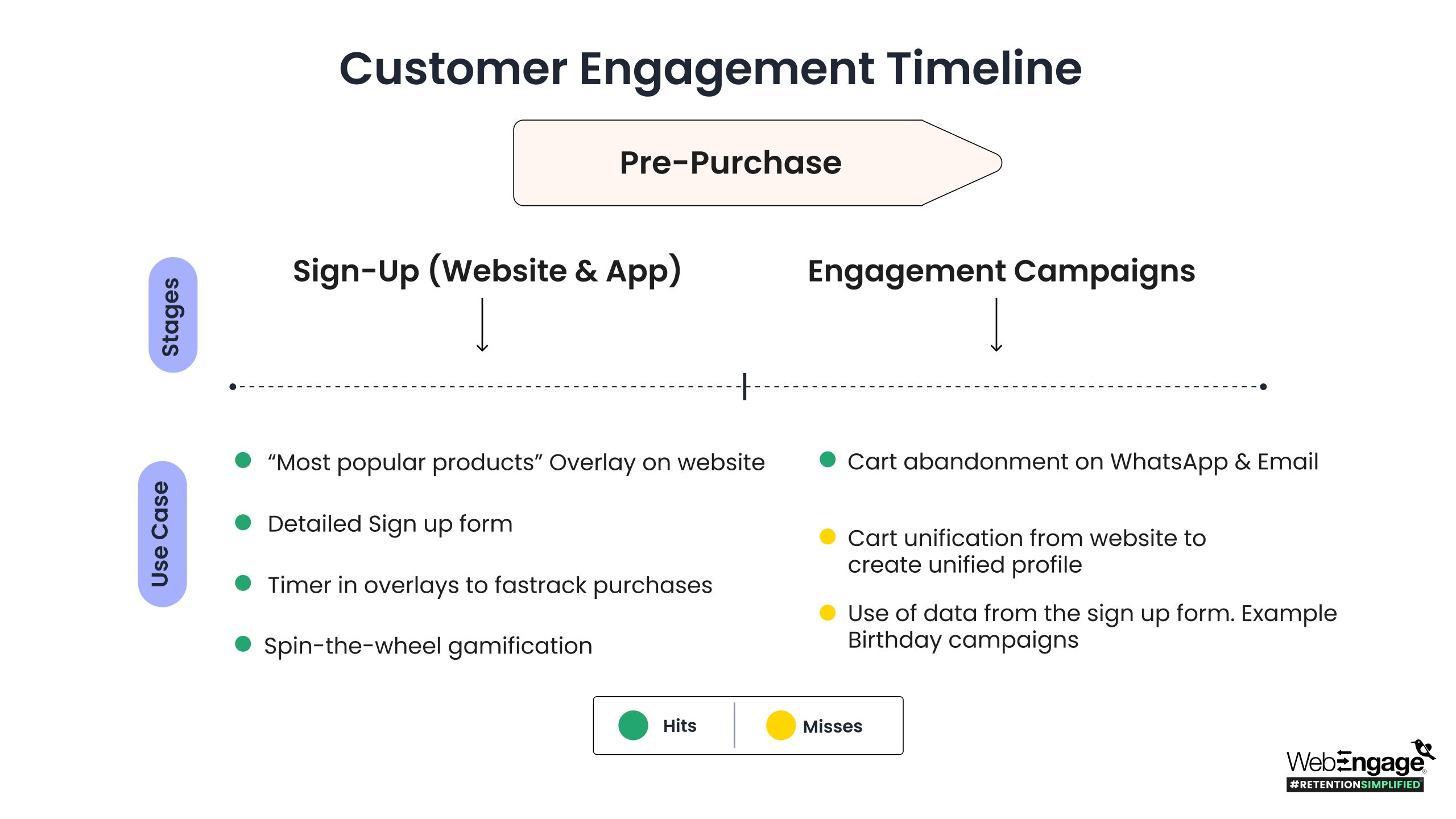 Customer Engagement Timeline

Pre-Purchase

Stages

Sign-Up (Website & App)

Engagement Campaigns

Use Case

“Most popular products” Overlay on website

Detailed Sign up form

Timer in overlays to fastrack purchases

Spin-the-wheel gamification

Cart abandonment on WhatsApp & Email

Cart unification from website to create unified profile

Use of data from the sign up form. Example Birthday campaigns

Hits

Misses

WebEngage
#RETENTIONSIMPLIFIED